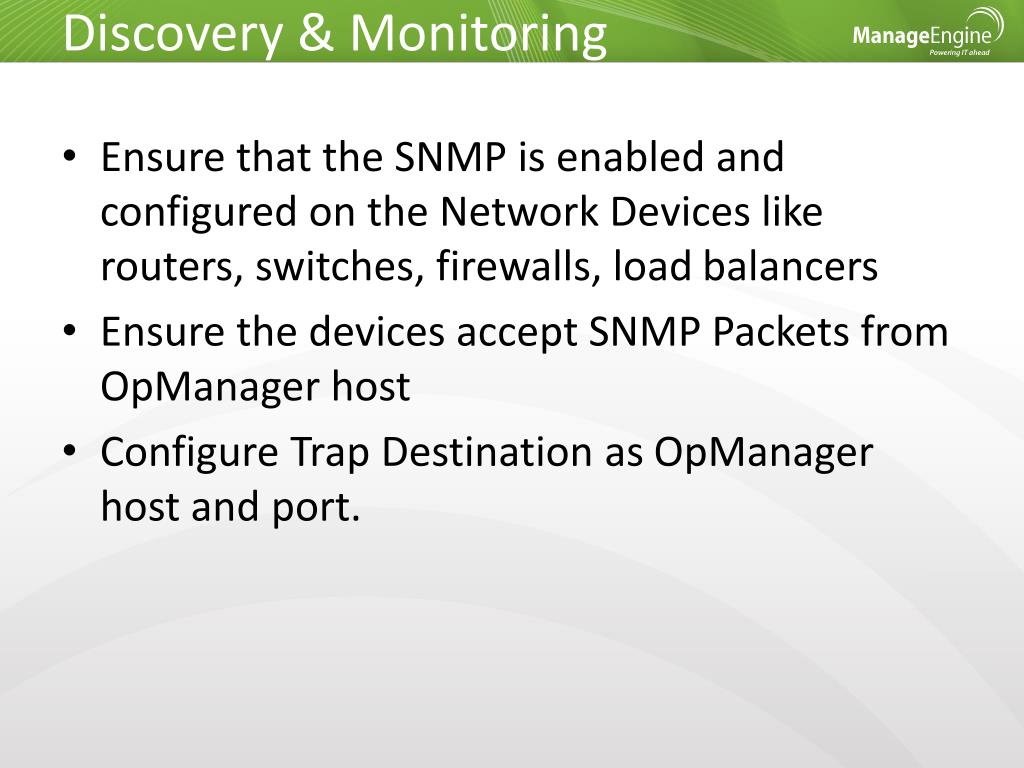 Discovery & Monitoring

ManageEngine
Powering IT ahead

• Ensure that the SNMP is enabled and configured on the Network Devices like routers, switches, firewalls, load balancers

• Ensure the devices accept SNMP Packets from OpManager host

• Configure Trap Destination as OpManager host and port.